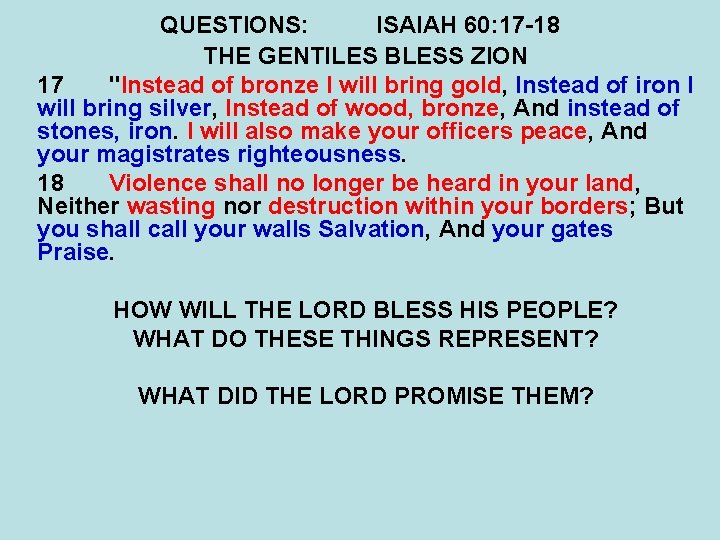 QUESTIONS: ISAIAH 60:17-18
THE GENTILES BLESS ZION

17 "Instead of bronze I will bring gold, Instead of iron I will bring silver, Instead of wood, bronze, And instead of stones, iron. I will also make your officers peace, And your magistrates righteousness.

18 Violence shall no longer be heard in your land, Neither wasting nor destruction within your borders; But you shall call your walls Salvation, And your gates Praise.

HOW WILL THE LORD BLESS HIS PEOPLE?
WHAT DO THESE THINGS REPRESENT?

WHAT DID THE LORD PROMISE THEM?